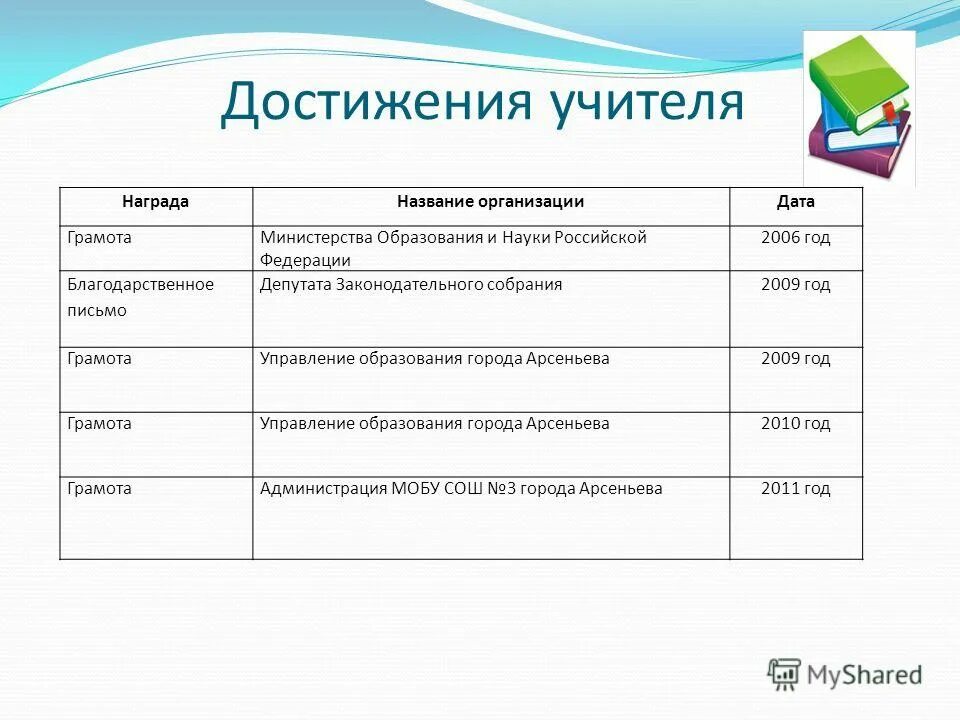 Достижения учителя

| Награда | Название организации | Дата |
|---|---|---|
| Грамота | Министерства Образования и Науки Российской Федерации | 2006 год |
| Благодарственное письмо | Депутата Законодательного собрания | 2009 год |
| Грамота | Управление образования города Арсеньева | 2009 год |
| Грамота | Управление образования города Арсеньева | 2010 год |
| Грамота | Администрация МОБУ СОШ №3 города Арсеньева | 2011 год |

MyShared